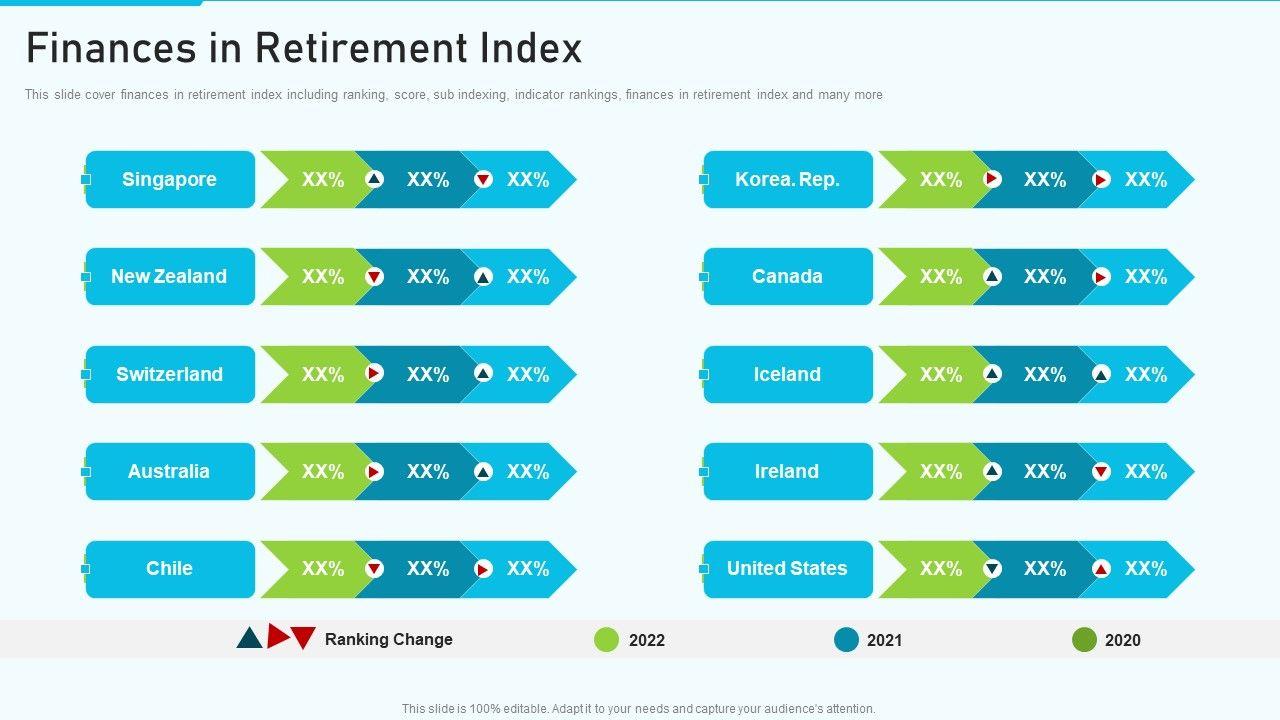 Finances in Retirement Index

This slide cover finances in retirement index including ranking, score, sub indexing, indicator rankings, finances in retirement index and many more

Singapore XX% XX% XX%

New Zealand XX% XX% XX%

Switzerland XX% XX% XX%

Australia XX% XX% XX%

Chile XX% XX% XX%

Korea. Rep. XX% XX% XX%

Canada XX% XX% XX%

Iceland XX% XX% XX%

Ireland XX% XX% XX%

United States XX% XX% XX%

Ranking Change

2022

2021

2020

This slide is 100% editable. Adapt it to your needs and capture your audience's attention.